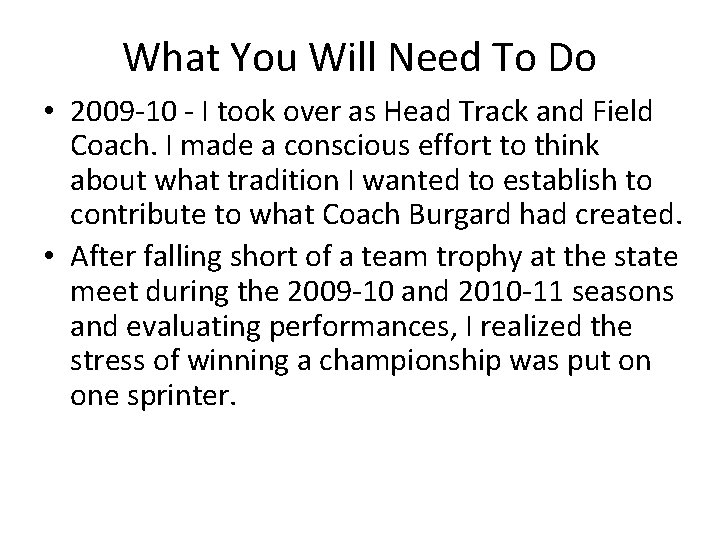 What You Will Need To Do

• 2009-10 - I took over as Head Track and Field Coach. I made a conscious effort to think about what tradition I wanted to establish to contribute to what Coach Burgard had created.
• After falling short of a team trophy at the state meet during the 2009-10 and 2010-11 seasons and evaluating performances, I realized the stress of winning a championship was put on one sprinter.